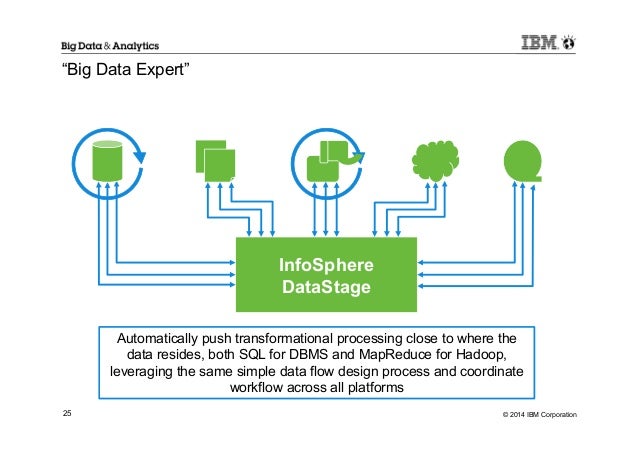 Big Data & Analytics

IBM

“Big Data Expert”

InfoSphere DataStage

Automatically push transformational processing close to where the data resides, both SQL for DBMS and MapReduce for Hadoop, leveraging the same simple data flow design process and coordinate workflow across all platforms

25

© 2014 IBM Corporation